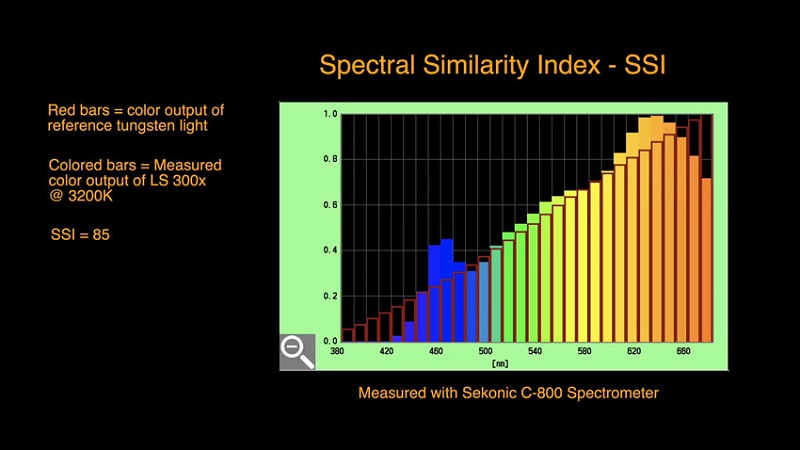 Spectral Similarity Index - SSI

Red bars = color output of reference tungsten light

Colored bars = Measured color output of LS 300x @ 3200K

SSI = 85

1.0
0.8
0.6
0.4
0.2
0.0
380
420
460
500
540
580
620
660
[nm]

Measured with Sekonic C-800 Spectrometer